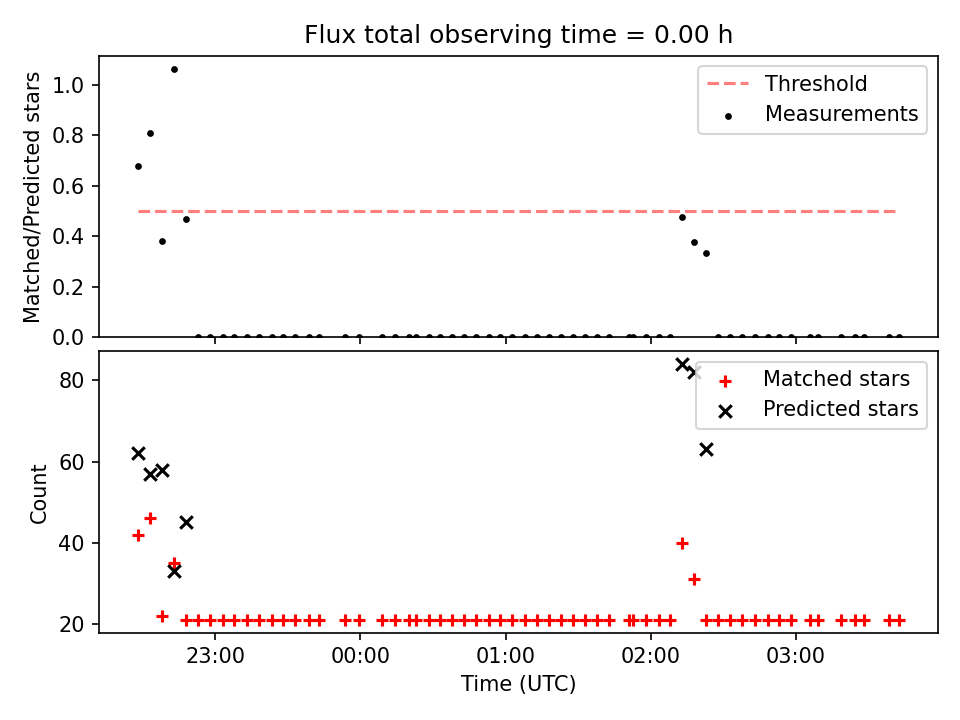 Flux total observing time = 0.00 h

Matched/Predicted stars

1.0
0.8
0.6
0.4
0.2
0.0

Threshold
Measurements

Count

80
60
40
20

Matched stars
Predicted stars

23:00
00:00
01:00
02:00
03:00

Time (UTC)